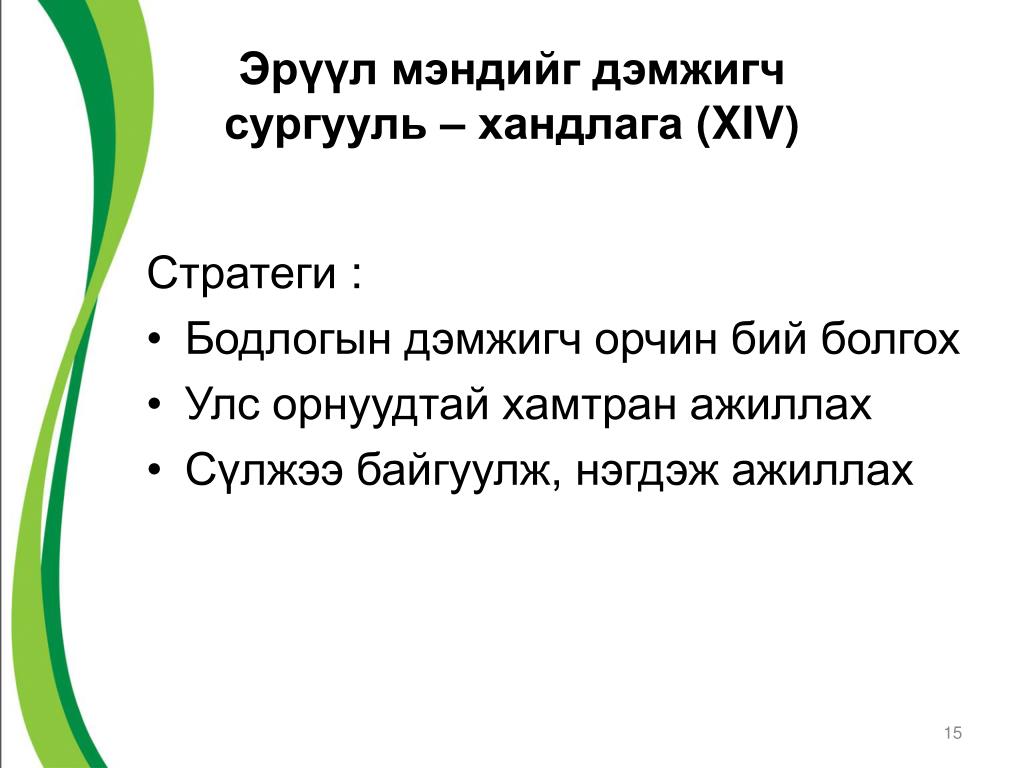 Эрүүл мэндийг дэмжигч сургууль – хандлага (XIV)

Стратеги :
• Бодлогын дэмжигч орчин бий болгох
• Улс орнуудтай хамтран ажиллах
• Сүлжээ байгуулж, нэгдэж ажиллах

15